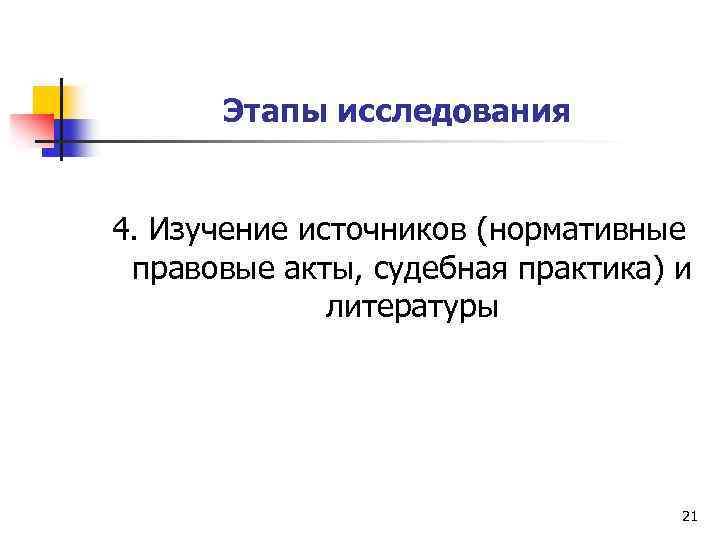 Этапы исследования

4. Изучение источников (нормативные правовые акты, судебная практика) и литературы

21